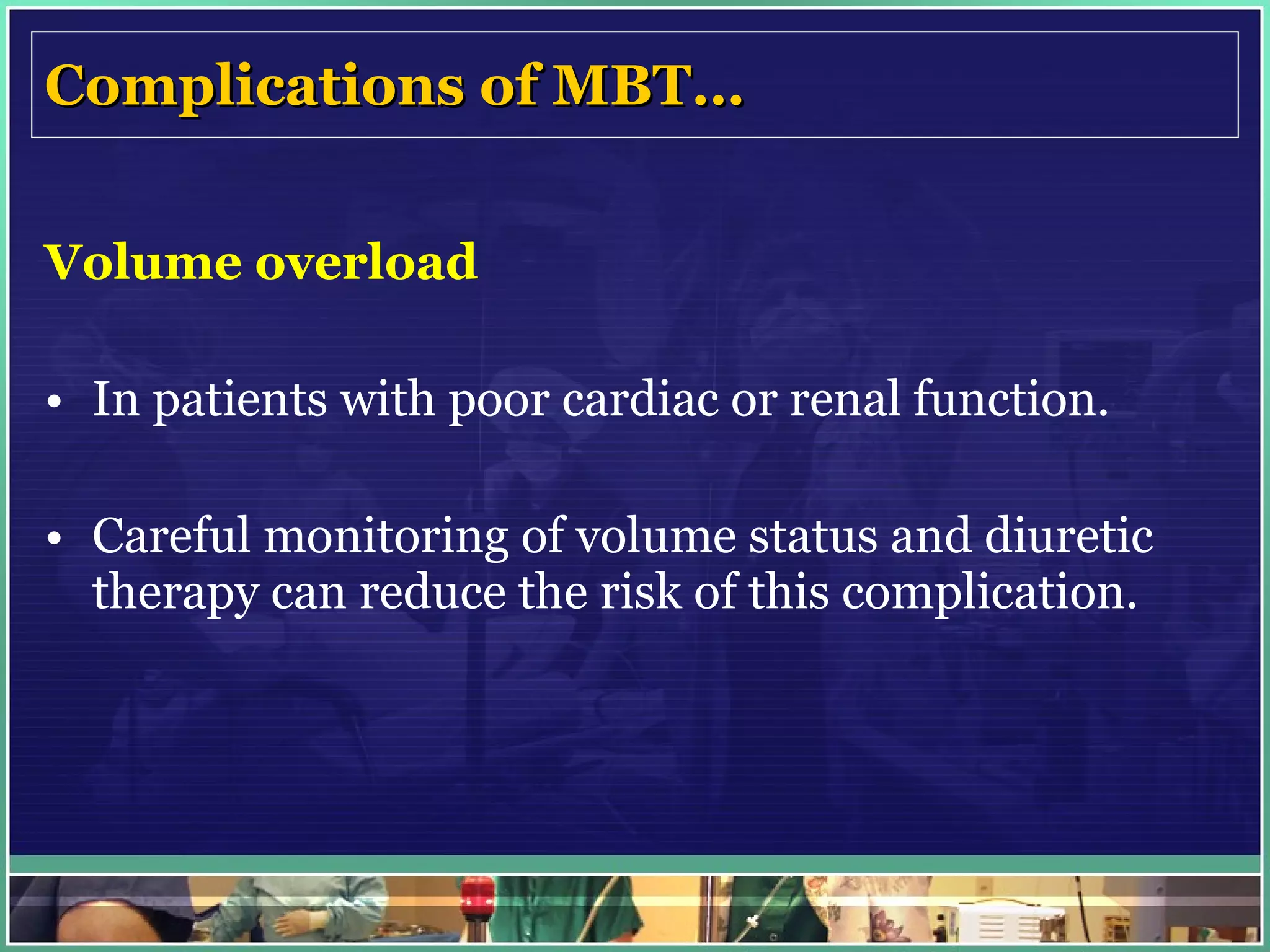 Complications of MBT...

Volume overload

• In patients with poor cardiac or renal function.

• Careful monitoring of volume status and diuretic therapy can reduce the risk of this complication.